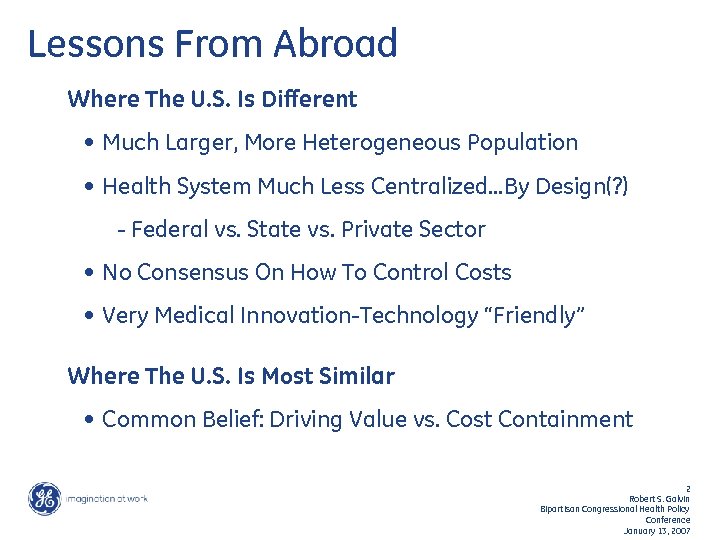 Lessons From Abroad

Where The U.S. Is Different

• Much Larger, More Heterogeneous Population

• Health System Much Less Centralized…By Design(?)

- Federal vs. State vs. Private Sector

• No Consensus On How To Control Costs

• Very Medical Innovation-Technology "Friendly"

Where The U.S. Is Most Similar

• Common Belief: Driving Value vs. Cost Containment

GE imagination at work

2
Robert S. Galvin
Bipartisan Congressional Health Policy Conference
January 13, 2007